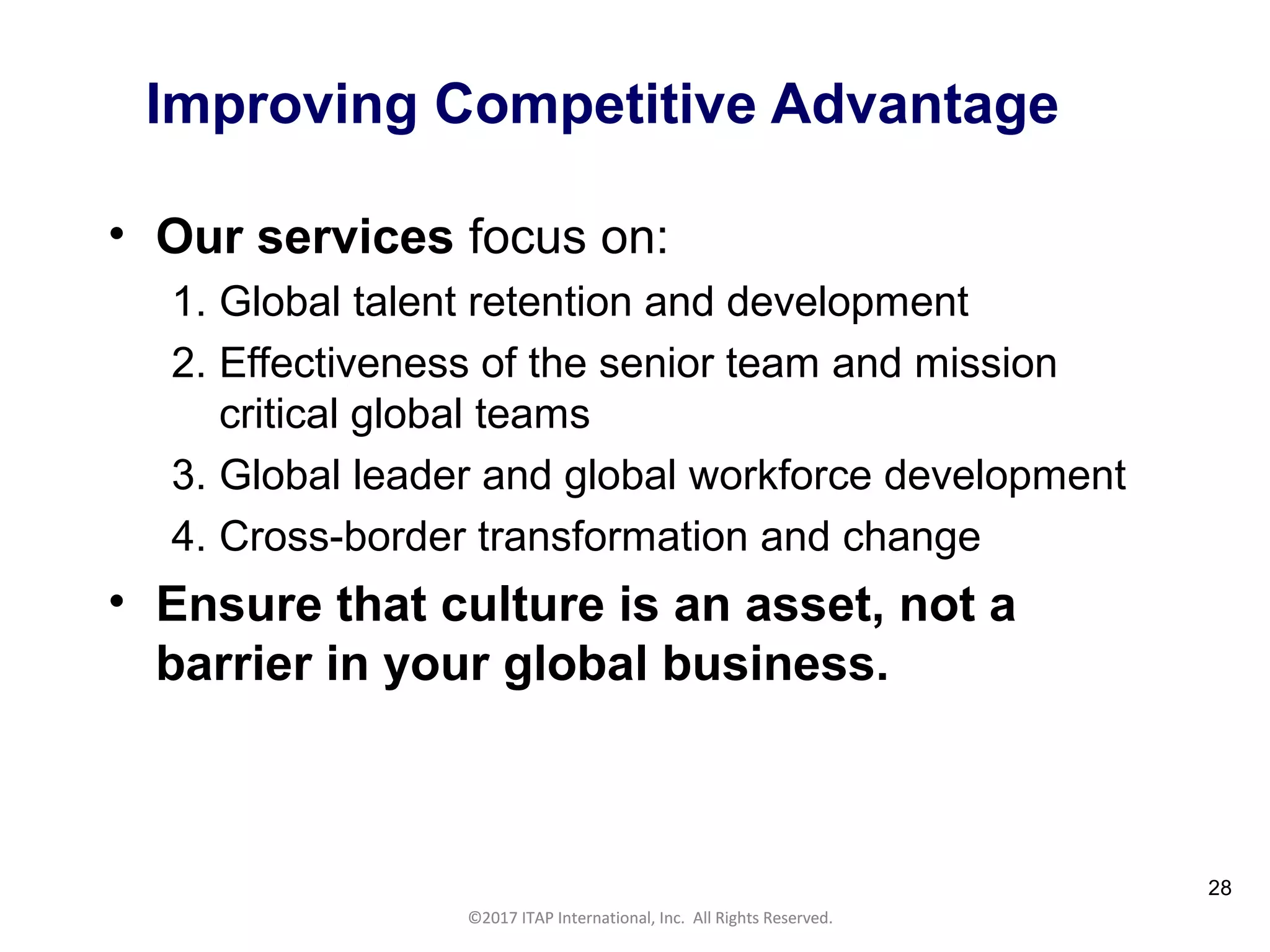 Improving Competitive Advantage

• Our services focus on:

1. Global talent retention and development
2. Effectiveness of the senior team and mission critical global teams
3. Global leader and global workforce development
4. Cross-border transformation and change

• Ensure that culture is an asset, not a barrier in your global business.

28

©2017 ITAP International, Inc. All Rights Reserved.